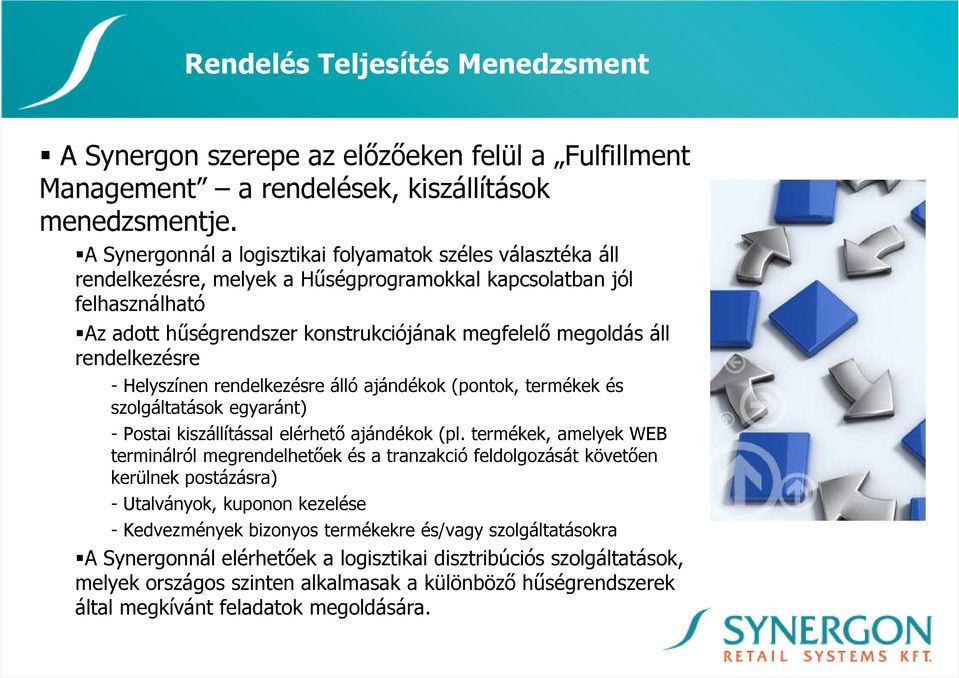 Rendelés Teljesítés Menedzsment

▪ A Synergon szerepe az előzőeken felül a „Fulfillment Management” – a rendelések, kiszállítások menedzsmentje.

▪A Synergonnál a logisztikai folyamatok széles választéka áll rendelkezésre, melyek a Hűségprogramokkal kapcsolatban jól felhasználható

▪Az adott hűségrendszer konstrukciójának megfelelő megoldás áll rendelkezésre

- Helyszínen rendelkezésre álló ajándékok (pontok, termékek és szolgáltatások egyaránt)

- Postai kiszállítással elérhető ajándékok (pl. termékek, amelyek WEB terminálról megrendelhetőek és a tranzakció feldolgozását követően kerülnek postázásra)

- Utalványok, kuponon kezelése

- Kedvezmények bizonyos termékekre és/vagy szolgáltatásokra

▪A Synergonnál elérhetőek a logisztikai disztribúciós szolgáltatások, melyek országos szinten alkalmasak a különböző hűségrendszerek által megkívánt feladatok megoldására.

SYNERGON
RETAIL SYSTEMS KFT.